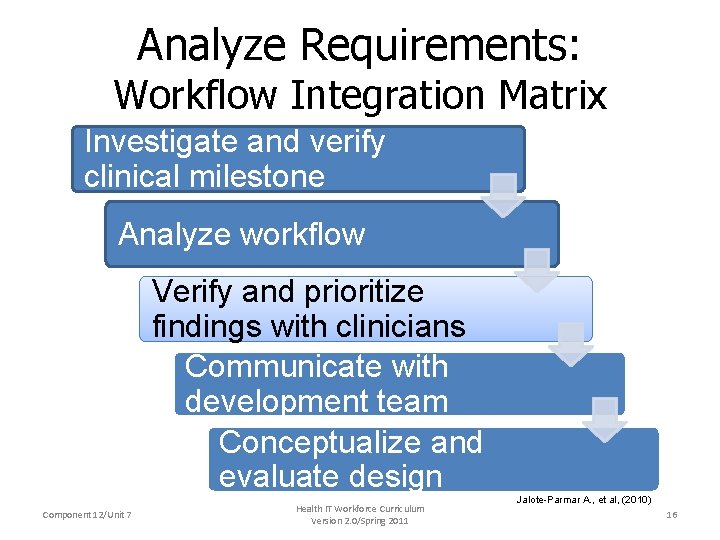 Analyze Requirements:
Workflow Integration Matrix

Investigate and verify clinical milestone

Analyze workflow

Verify and prioritize findings with clinicians

Communicate with development team

Conceptualize and evaluate design

Jalote-Parmar A., et al, (2010)

Component 12/Unit 7

Health IT Workforce Curriculum
Version 2.0/Spring 2011

16